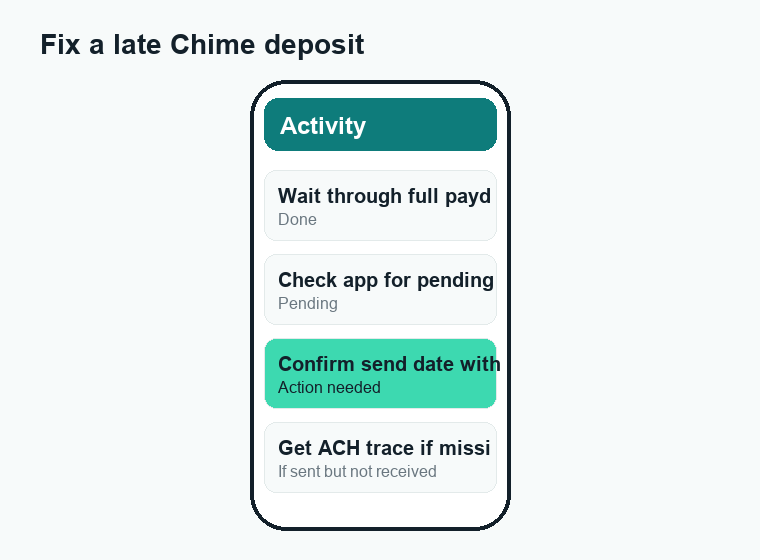 Fix a late Chime deposit

Activity

Wait through full payd
Done

Check app for pending
Pending

Confirm send date with
Action needed

Get ACH trace if missi
If sent but not received